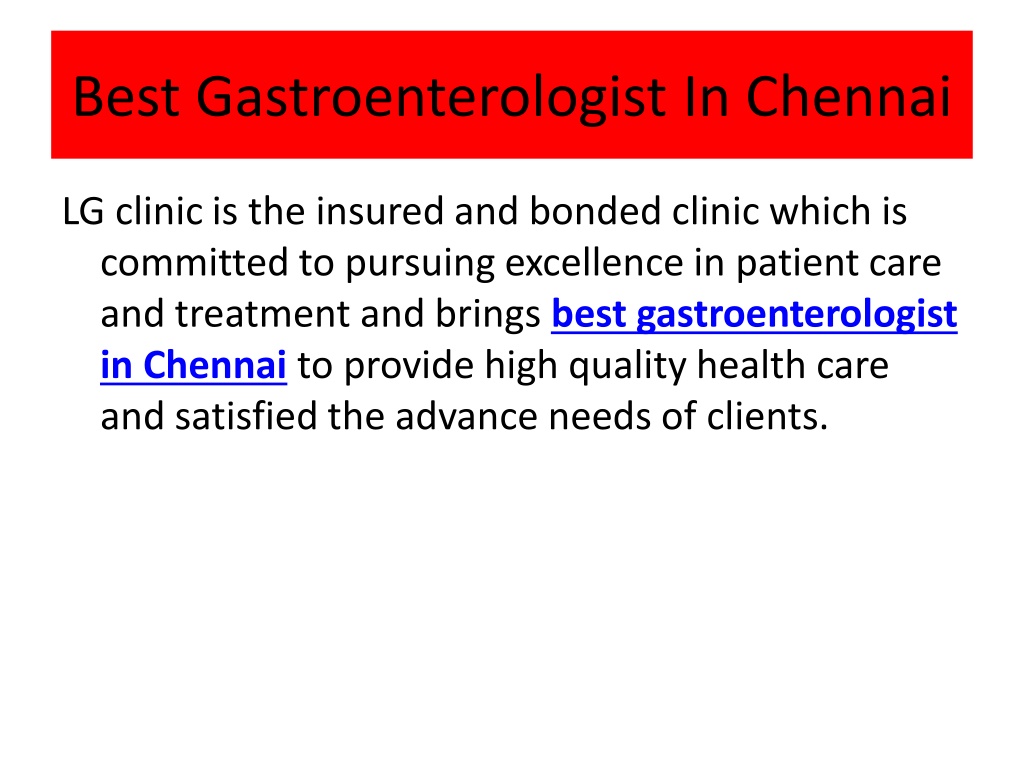 Best Gastroenterologist In Chennai

LG clinic is the insured and bonded clinic which is committed to pursuing excellence in patient care and treatment and brings best gastroenterologist in Chennai to provide high quality health care and satisfied the advance needs of clients.